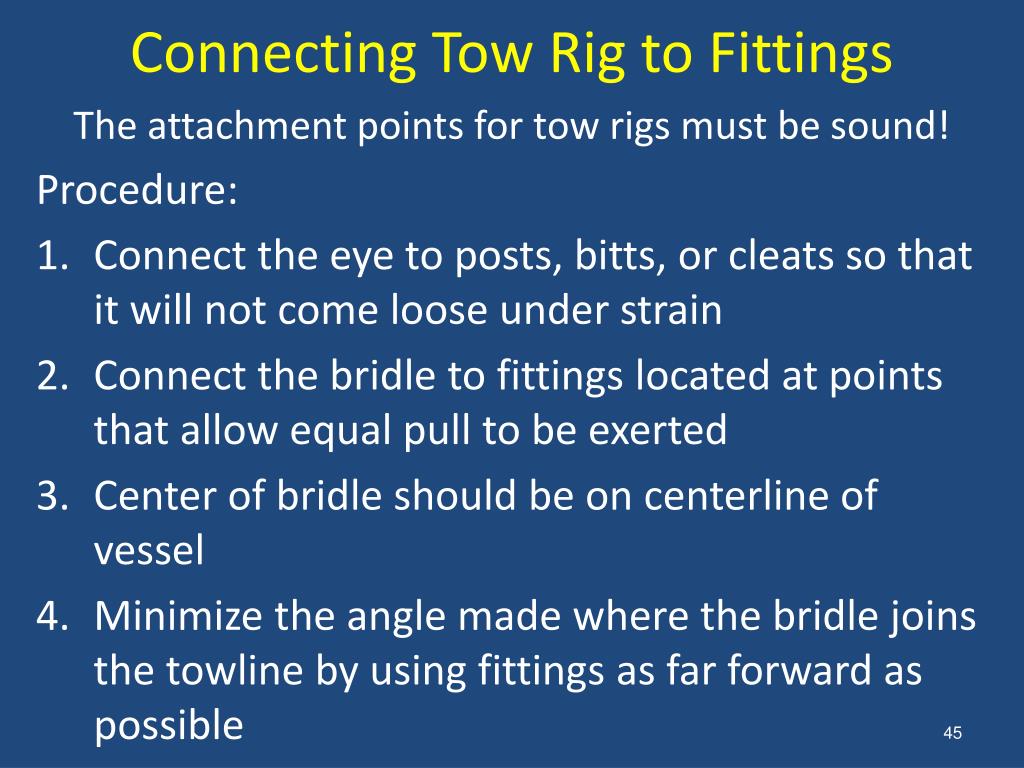 Connecting Tow Rig to Fittings

The attachment points for tow rigs must be sound!

Procedure:

1. Connect the eye to posts, bitts, or cleats so that it will not come loose under strain
2. Connect the bridle to fittings located at points that allow equal pull to be exerted
3. Center of bridle should be on centerline of vessel
4. Minimize the angle made where the bridle joins the towline by using fittings as far forward as possible

45